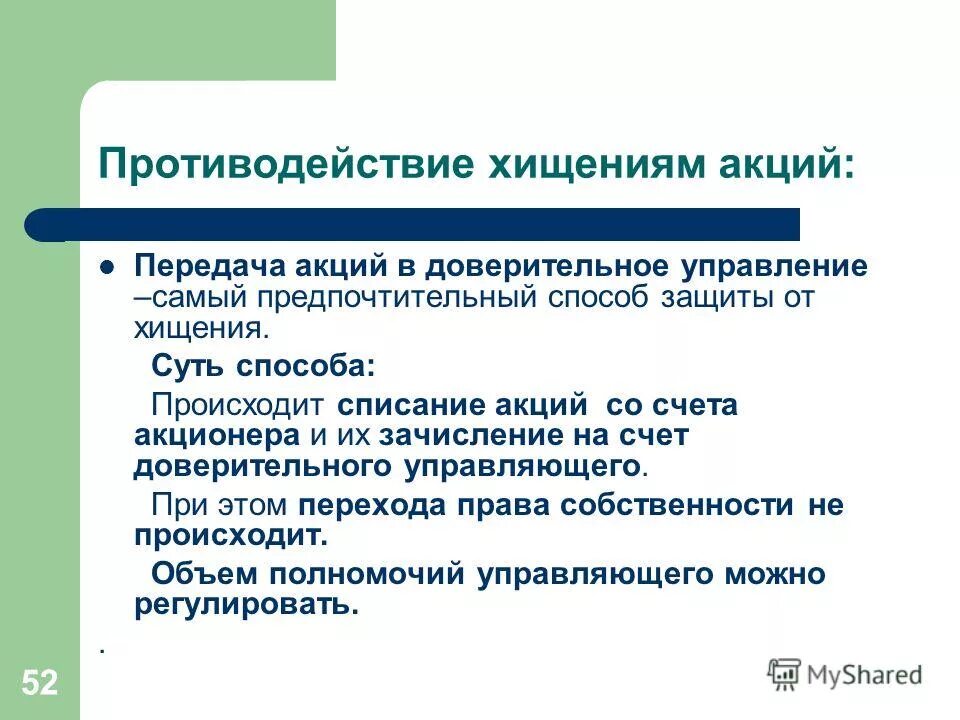 Противодействие хищениям акций:

Передача акций в доверительное управление –самый предпочтительный способ защиты от хищения.

Суть способа:

Происходит списание акций со счета акционера и их зачисление на счет доверительного управляющего.

При этом перехода права собственности не происходит.

Объем полномочий управляющего можно регулировать.

.

52

MyShared